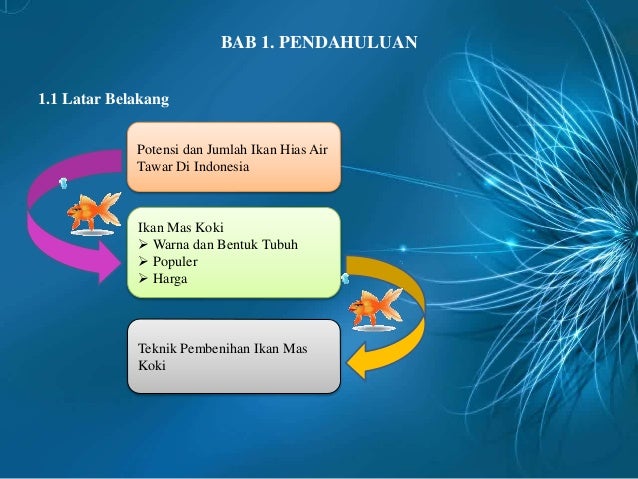 BAB 1. PENDAHULUAN

1.1 Latar Belakang

Potensi dan Jumlah Ikan Hias Air Tawar Di Indonesia

Ikan Mas Koki
➢ Warna dan Bentuk Tubuh
➢ Populer
➢ Harga

Teknik Pembenihan Ikan Mas Koki